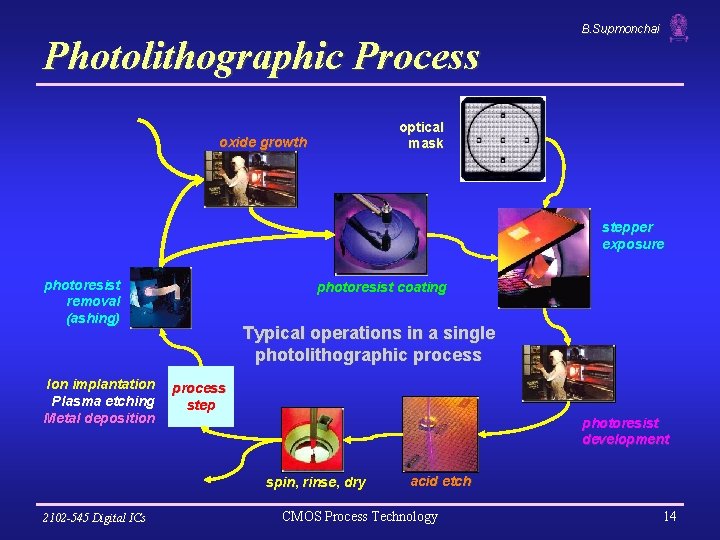 B.Supmonchai

Photolithographic Process

oxide growth

optical mask

stepper exposure

photoresist coating

photoresist removal (ashing)

Typical operations in a single photolithographic process

Ion implantation
Plasma etching
Metal deposition

process step

photoresist development

spin, rinse, dry

acid etch

2102-545 Digital ICs

CMOS Process Technology

14